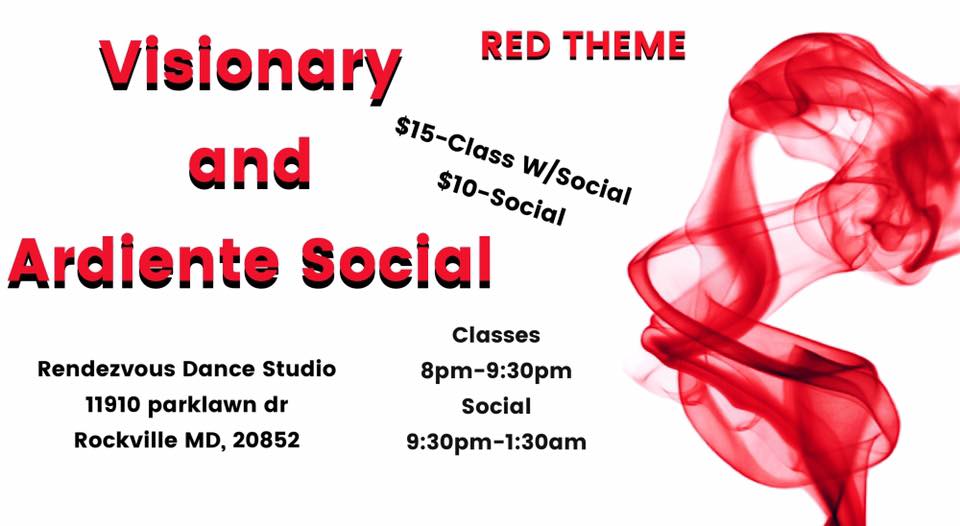 Visionary and Ardiente Social

RED THEME

\$15-Class W/Social
\$10-Social

Rendezvous Dance Studio
11910 parklawn dr
Rockville MD, 20852

Classes
8pm-9:30pm
Social
9:30pm-1:30am